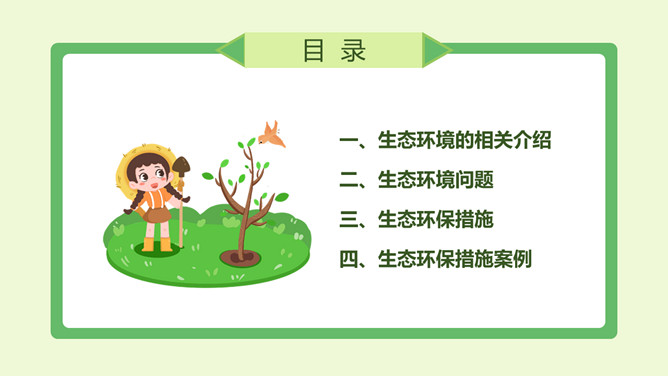 目 录

一、生态环境的相关介绍

二、生态环境问题

三、生态环保措施

四、生态环保措施案例